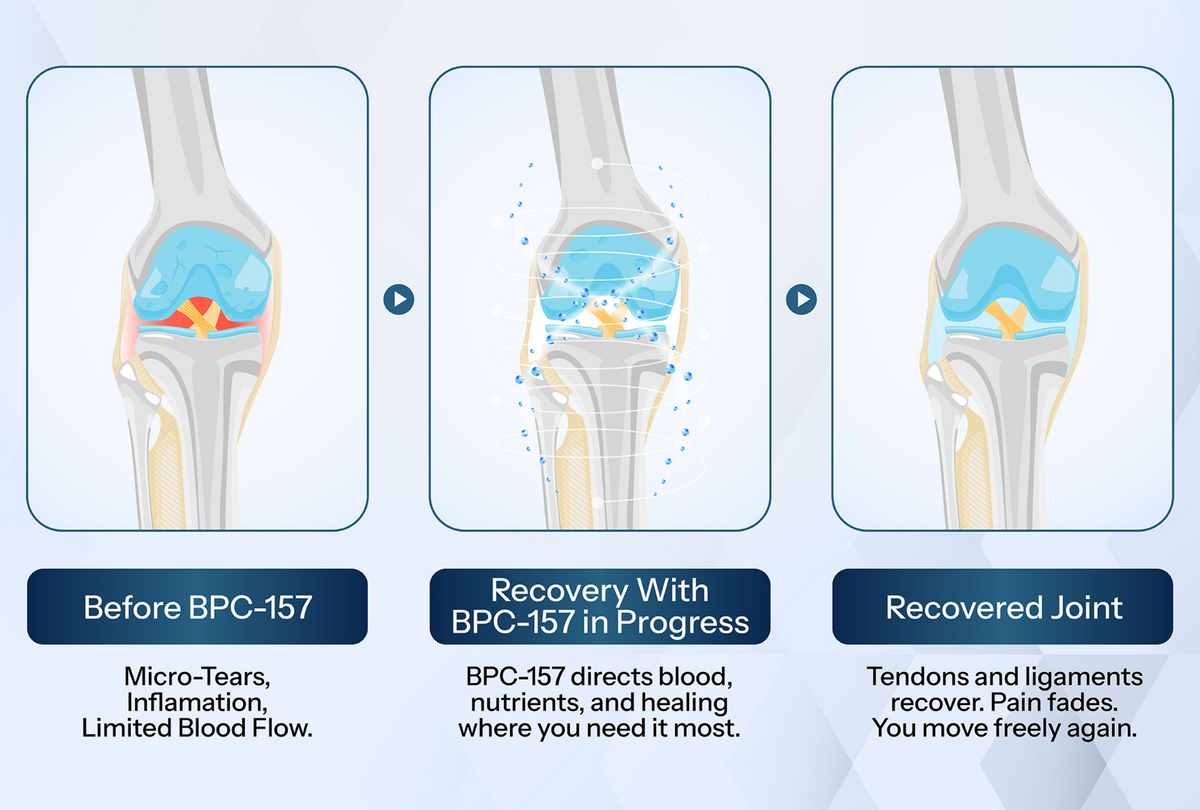 Before BPC-157

Micro-Tears, Inflamation, Limited Blood Flow.

Recovery With BPC-157 in Progress

BPC-157 directs blood, nutrients, and healing where you need it most.

Recovered Joint

Tendons and ligaments recover. Pain fades. You move freely again.